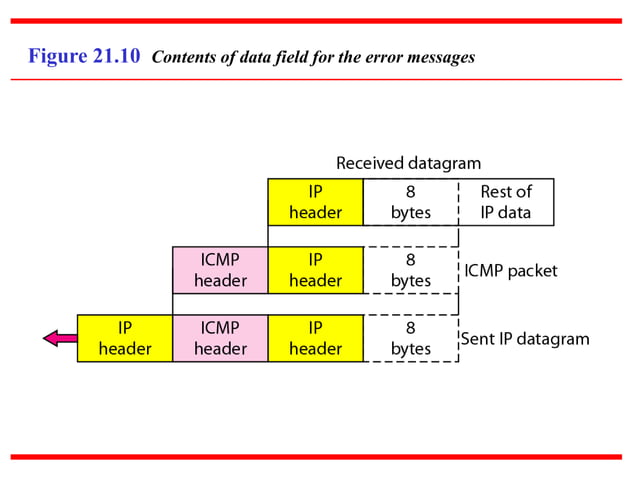 Figure 21.10 Contents of data field for the error messages

Received datagram

IP header

8 bytes

Rest of IP data

ICMP header

IP header

8 bytes

ICMP packet

IP header

ICMP header

IP header

8 bytes

Sent IP datagram